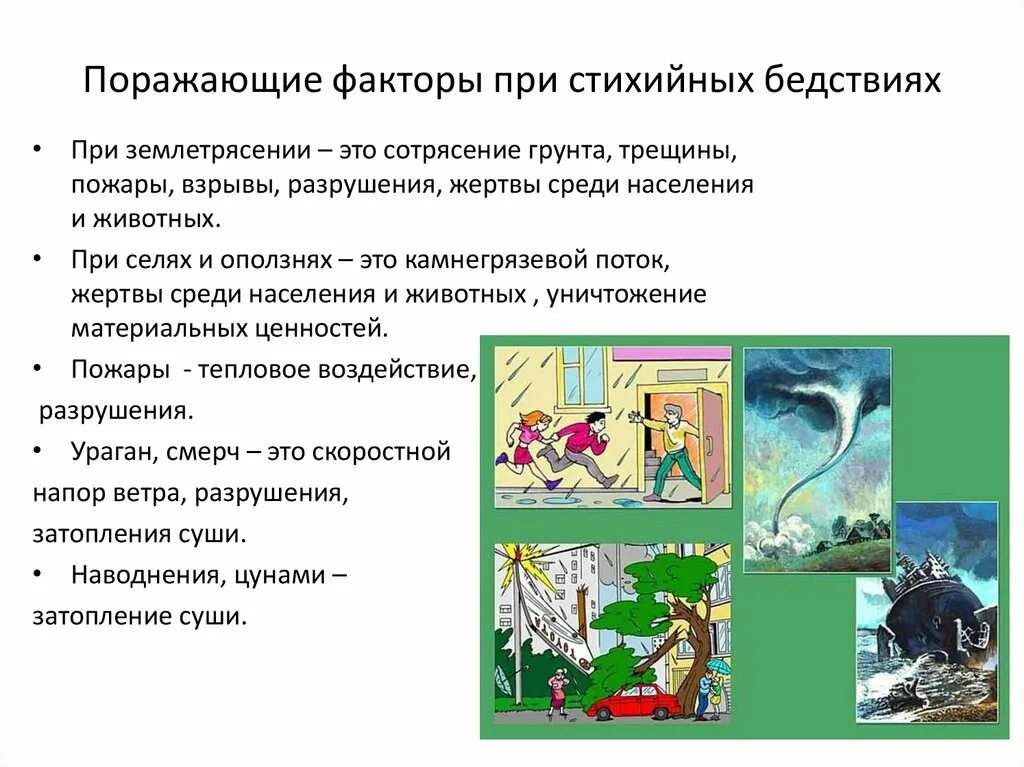 Поражающие факторы при стихийных бедствиях

• При землетрясении – это сотрясение грунта, трещины, пожары, взрывы, разрушения, жертвы среди населения и животных.

• При селях и оползнях – это камнегрязевой поток, жертвы среди населения и животных , уничтожение материальных ценностей.

• Пожары - тепловое воздействие, разрушения.

• Ураган, смерч – это скоростной напор ветра, разрушения, затопления суши.

• Наводнения, цунами – затопление суши.